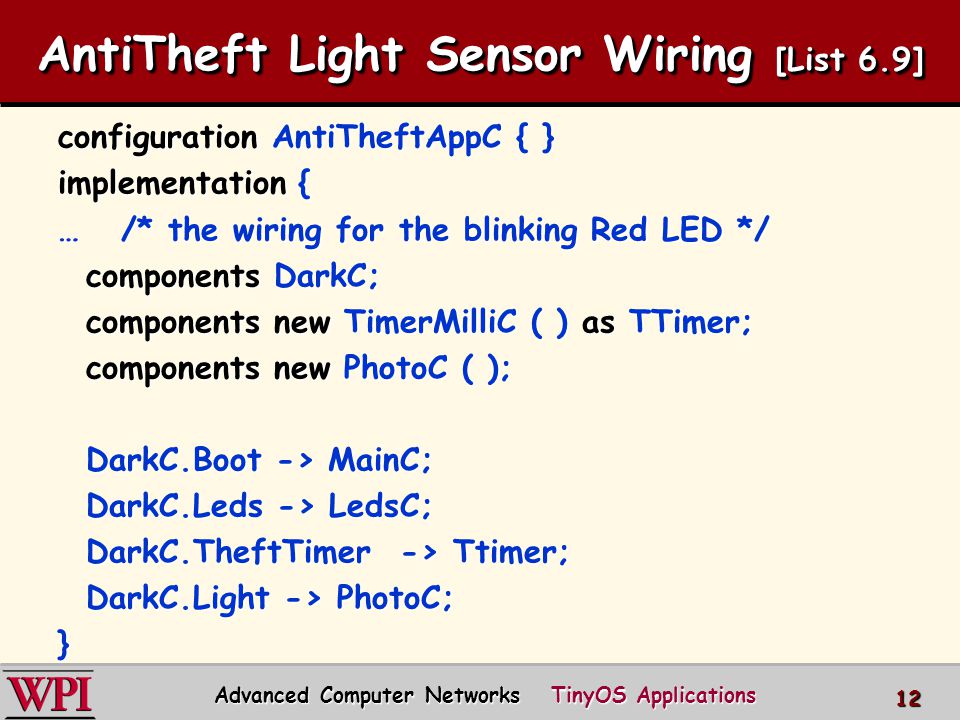 AntiTheft Light Sensor Wiring [List 6.9]

configuration AntiTheftAppC { }
implementation {
… /* the wiring for the blinking Red LED */
components DarkC;
components new TimerMilliC ( ) as TTimer;
components new PhotoC ( );

DarkC.Boot -> MainC;
DarkC.Leds -> LedsC;
DarkC.TheftTimer -> Ttimer;
DarkC.Light -> PhotoC;
}

WPI Advanced Computer Networks TinyOS Applications 12